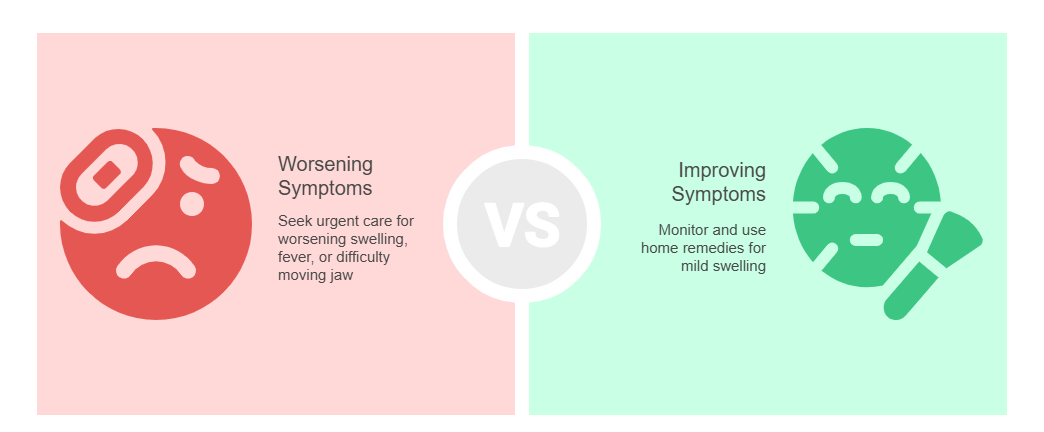 Worsening Symptoms

Seek urgent care for worsening swelling, fever, or difficulty moving jaw

VS

Improving Symptoms

Monitor and use home remedies for mild swelling